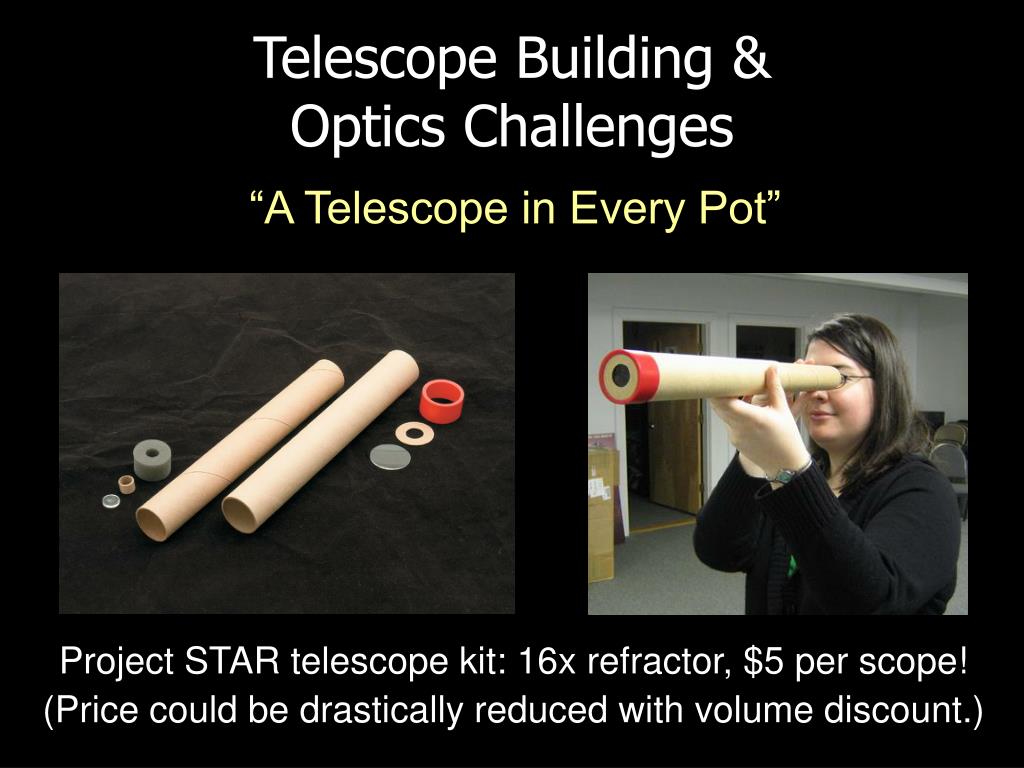 Telescope Building & Optics Challenges

“A Telescope in Every Pot”

Project STAR telescope kit: 16x refractor, \$5 per scope! (Price could be drastically reduced with volume discount.)